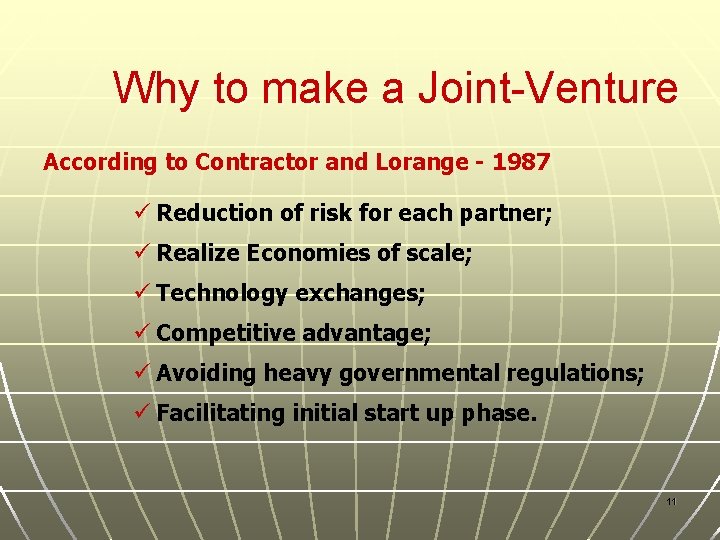 Why to make a Joint-Venture

According to Contractor and Lorange - 1987

✓ Reduction of risk for each partner;
✓ Realize Economies of scale;
✓ Technology exchanges;
✓ Competitive advantage;
✓ Avoiding heavy governmental regulations;
✓ Facilitating initial start up phase.

11